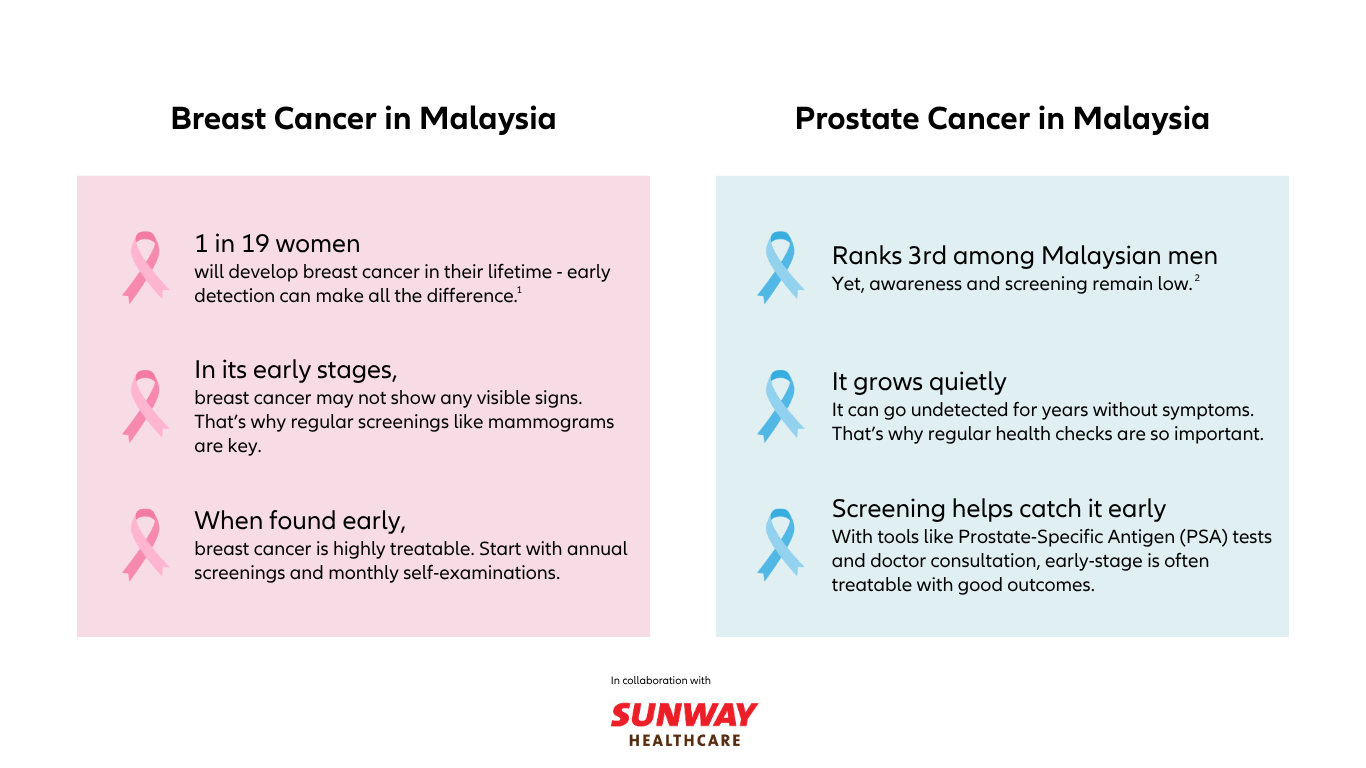 Breast Cancer in Malaysia

1 in 19 women
will develop breast cancer in their lifetime - early detection can make all the difference.$^1$

In its early stages,
breast cancer may not show any visible signs. That's why regular screenings like mammograms are key.

When found early,
breast cancer is highly treatable. Start with annual screenings and monthly self-examinations.

Prostate Cancer in Malaysia

Ranks 3rd among Malaysian men
Yet, awareness and screening remain low.$^2$

It grows quietly
It can go undetected for years without symptoms. That's why regular health checks are so important.

Screening helps catch it early
With tools like Prostate-Specific Antigen (PSA) tests and doctor consultation, early-stage is often treatable with good outcomes.

In collaboration with

SUNWAY
HEALTHCARE